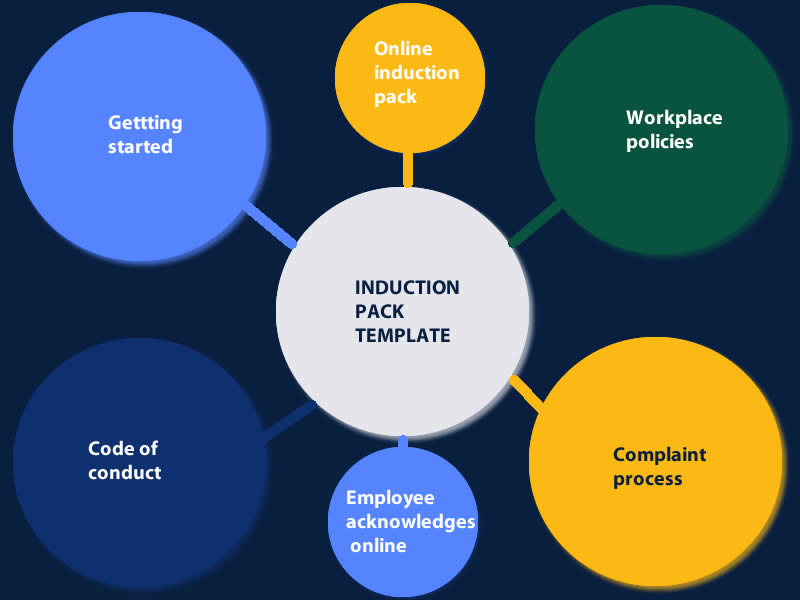 Gettting started

Online induction pack

Workplace policies

INDUCTION PACK TEMPLATE

Code of conduct

Employee acknowledges online

Complaint process